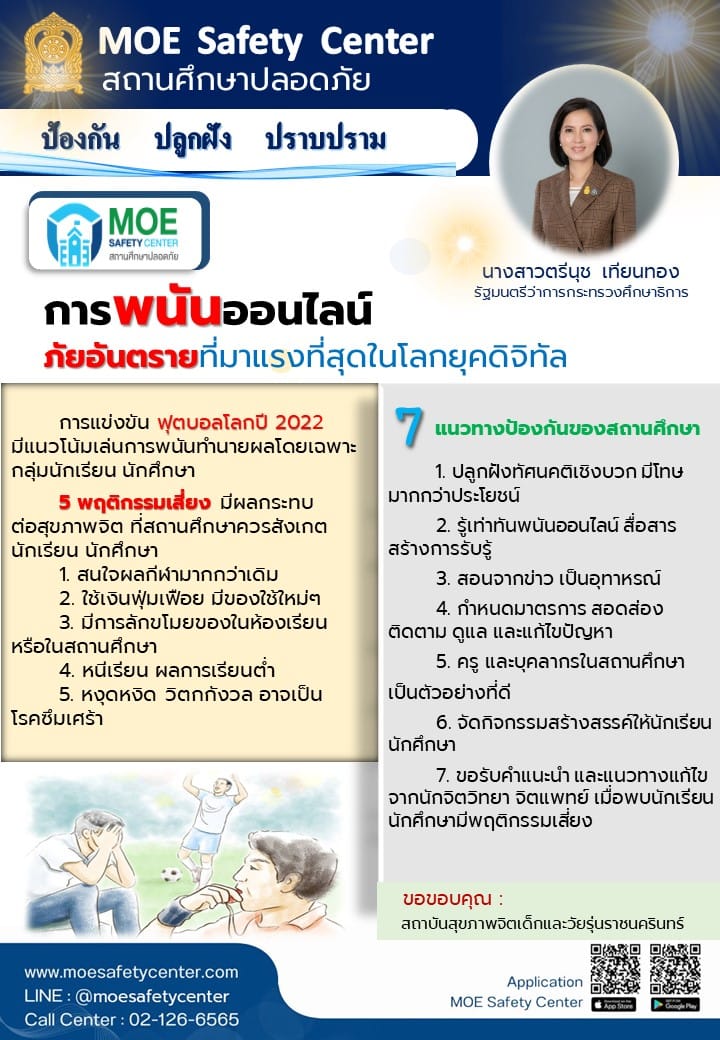 MOE Safety Center
สถานศึกษาปลอดภัย

ป้องกัน ปลูกฝัง ปราบปราม

MOE SAFETY CENTER สถานศึกษาปลอดภัย

นางสาวตรีนุช เทียนทอง
รัฐมนตรีว่าการกระทรวงศึกษาธิการ

การพนันออนไลน์
ภัยอันตรายที่มาแรงที่สุดในโลกยุคดิจิทัล

การแข่งขัน ฟุตบอลโลกปี 2022 มีแนวโน้มเล่นการพนันทำนายผลโดยเฉพาะกลุ่มนักเรียน นักศึกษา

5 พฤติกรรมเสี่ยง มีผลกระทบต่อสุขภาพจิต ที่สถานศึกษาควรสังเกต นักเรียน นักศึกษา
1. สนใจผลกีฬามากกว่าเดิม
2. ใช้เงินฟุ่มเฟือย มีของใช้ใหม่ๆ
3. มีการลักขโมยของในห้องเรียนหรือในสถานศึกษา
4. หนีเรียน ผลการเรียนต่ำ
5. หงุดหงิด วิตกกังวล อาจเป็นโรคซึมเศร้า

7 แนวทางป้องกันของสถานศึกษา
1. ปลูกฝังทัศนคติเชิงบวก มีโทษมากกว่าประโยชน์
2. รู้เท่าทันพนันออนไลน์ สื่อสารสร้างการรับรู้
3. สอนจากข่าว เป็นอุทาหรณ์
4. กำหนดมาตรการ สอดส่อง ติดตาม ดูแล และแก้ไขปัญหา
5. ครู และบุคลากรในสถานศึกษาเป็นตัวอย่างที่ดี
6. จัดกิจกรรมสร้างสรรค์ให้นักเรียน นักศึกษา
7. ขอรับคำแนะนำ และแนวทางแก้ไขจากนักจิตวิทยา จิตแพทย์ เมื่อพบนักเรียน นักศึกษามีพฤติกรรมเสี่ยง

ขอขอบคุณ :
สถาบันสุขภาพจิตเด็กและวัยรุ่นราชนครินทร์

www.moesafetycenter.com
LINE : @moesafetycenter
Call Center : 02-126-6565

Application
MOE Safety Center
App Store
Google Play